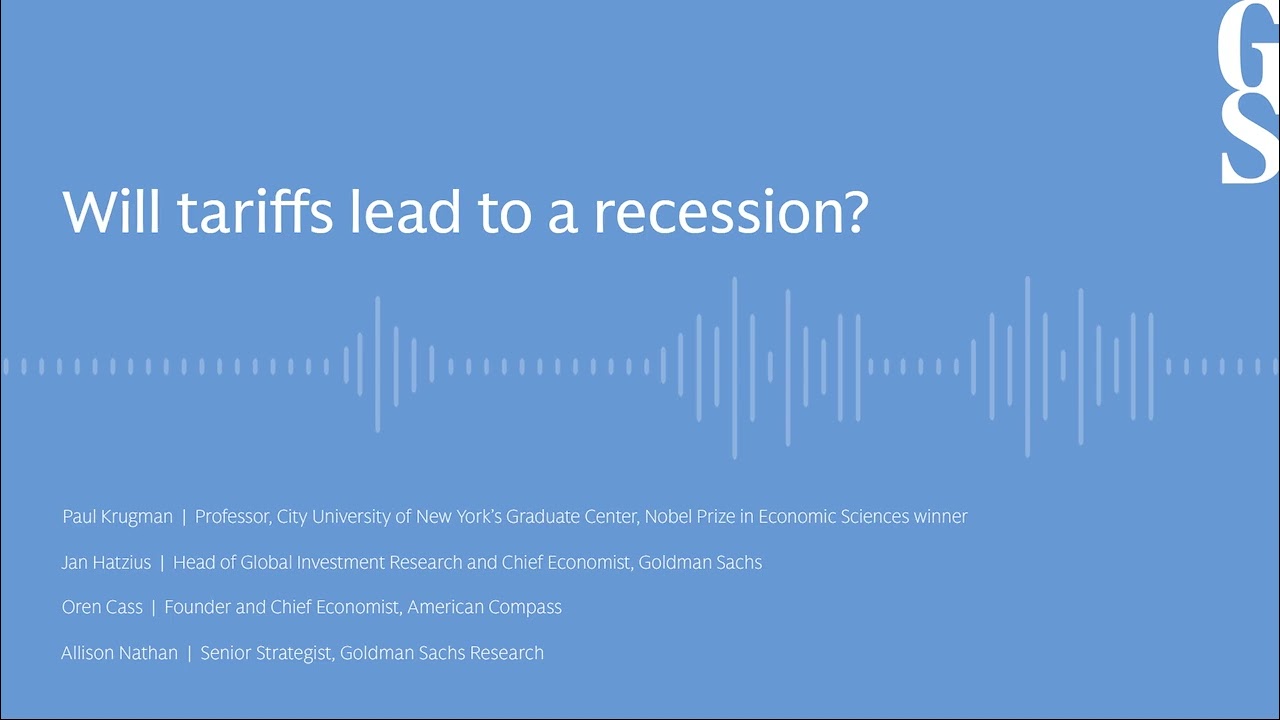 GS

Will tariffs lead to a recession?

Paul Krugman | Professor, City University of New York's Graduate Center, Nobel Prize in Economic Sciences winner

Jan Hatzius | Head of Global Investment Research and Chief Economist, Goldman Sachs

Oren Cass | Founder and Chief Economist, American Compass

Allison Nathan | Senior Strategist, Goldman Sachs Research